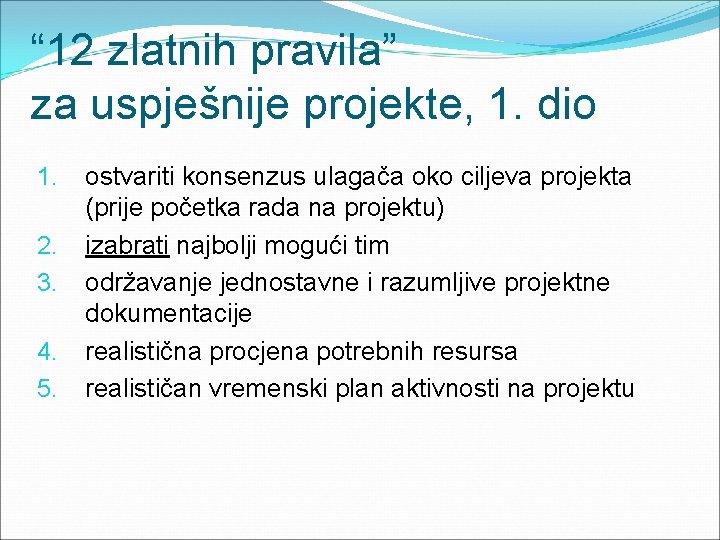 “12 zlatnih pravila” za uspješnije projekte, 1. dio

1. ostvariti konsenzus ulagača oko ciljeva projekta (prije početka rada na projektu)
2. izabrati najbolji mogući tim
3. održavanje jednostavne i razumljive projektne dokumentacije
4. realistična procjena potrebnih resursa
5. realističan vremenski plan aktivnosti na projektu